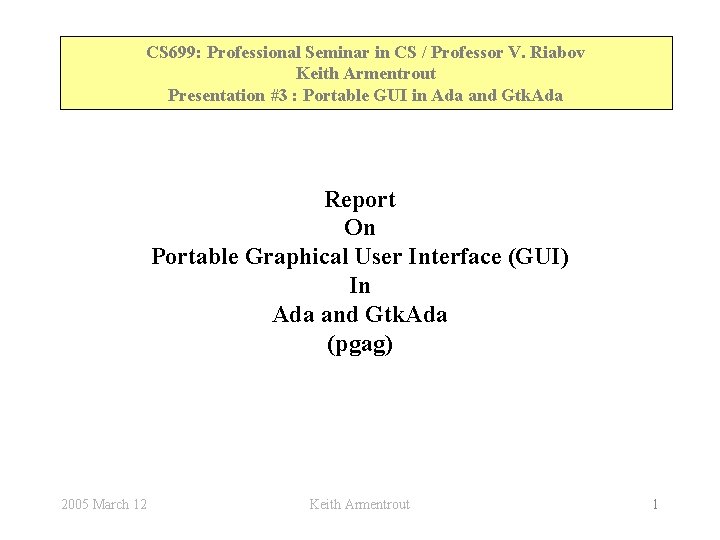 CS699: Professional Seminar in CS / Professor V. Riabov
Keith Armentrout
Presentation #3 : Portable GUI in Ada and GtkAda

Report
On
Portable Graphical User Interface (GUI)
In
Ada and GtkAda
(pgag)

2005 March 12

Keith Armentrout

1